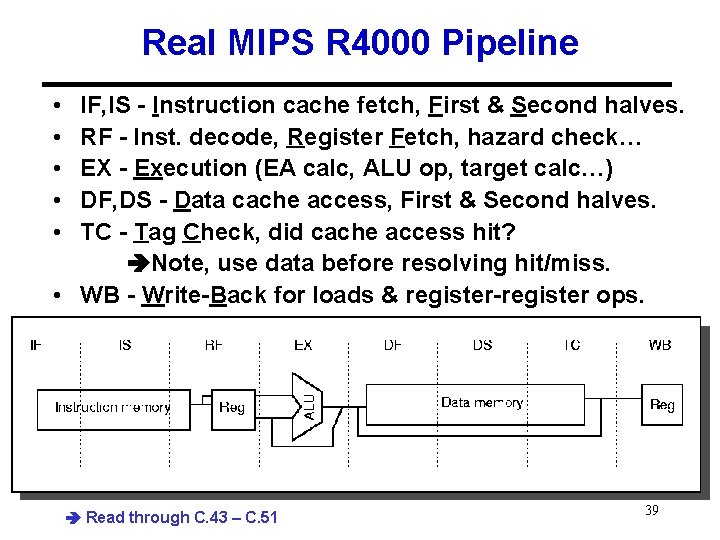 Real MIPS R4000 Pipeline

• IF,IS - Instruction cache fetch, First & Second halves.
• RF - Inst. decode, Register Fetch, hazard check…
• EX - Execution (EA calc, ALU op, target calc…)
• DF,DS - Data cache access, First & Second halves.
• TC - Tag Check, did cache access hit?
➔Note, use data before resolving hit/miss.
• WB - Write-Back for loads & register-register ops.

IF IS RF EX DF DS TC WB

Instruction memory

Reg

ALU

Data memory

Reg

➔ Read through C.43 – C.51

39